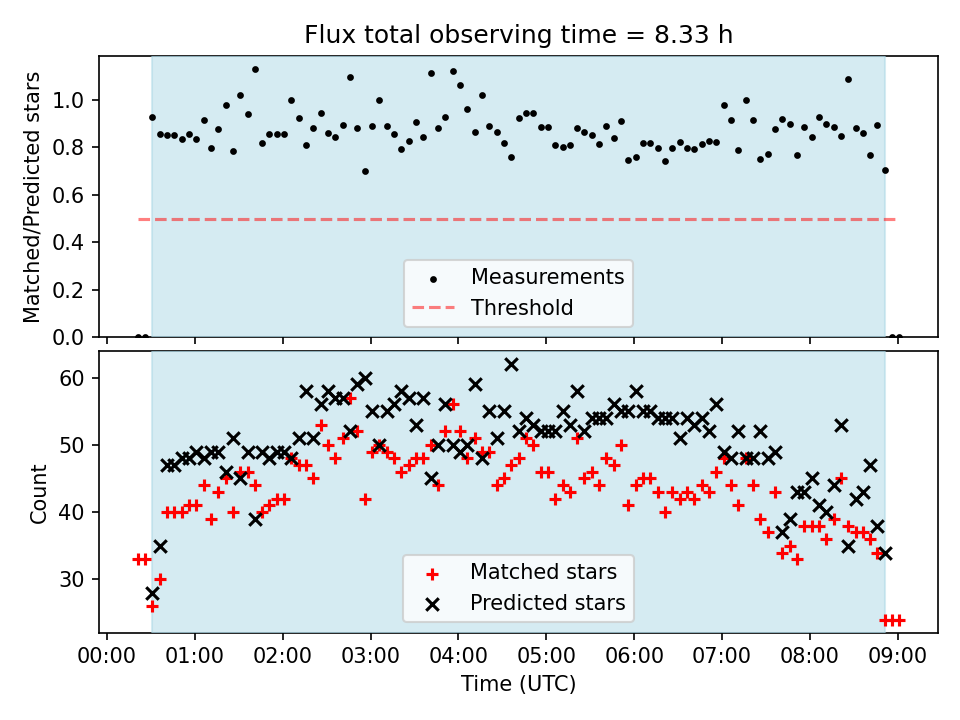 Flux total observing time = 8.33 h

Matched/Predicted stars

1.0
0.8
0.6
0.4
0.2
0.0

Measurements
Threshold

Count

60
50
40
30

Matched stars
Predicted stars

00:00 01:00 02:00 03:00 04:00 05:00 06:00 07:00 08:00 09:00

Time (UTC)